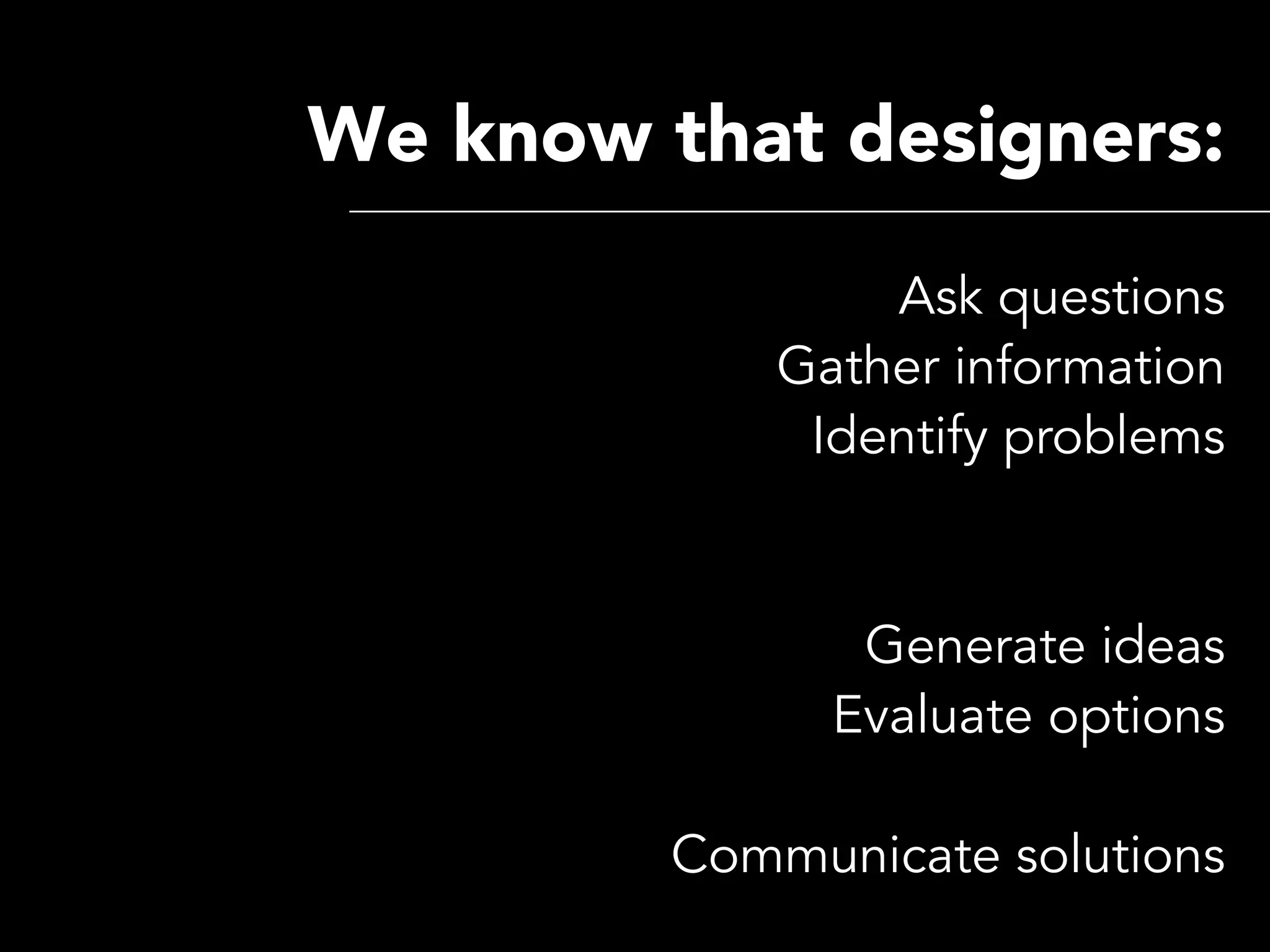 We know that designers:

Ask questions
Gather information
Identify problems

Generate ideas
Evaluate options

Communicate solutions